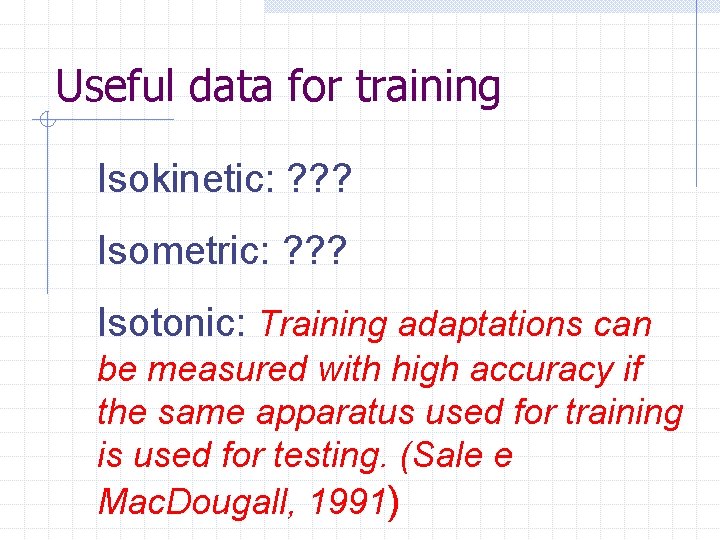 Useful data for training

Isokinetic: ???

Isometric: ???

Isotonic: Training adaptations can be measured with high accuracy if the same apparatus used for training is used for testing. (Sale e MacDougall, 1991)